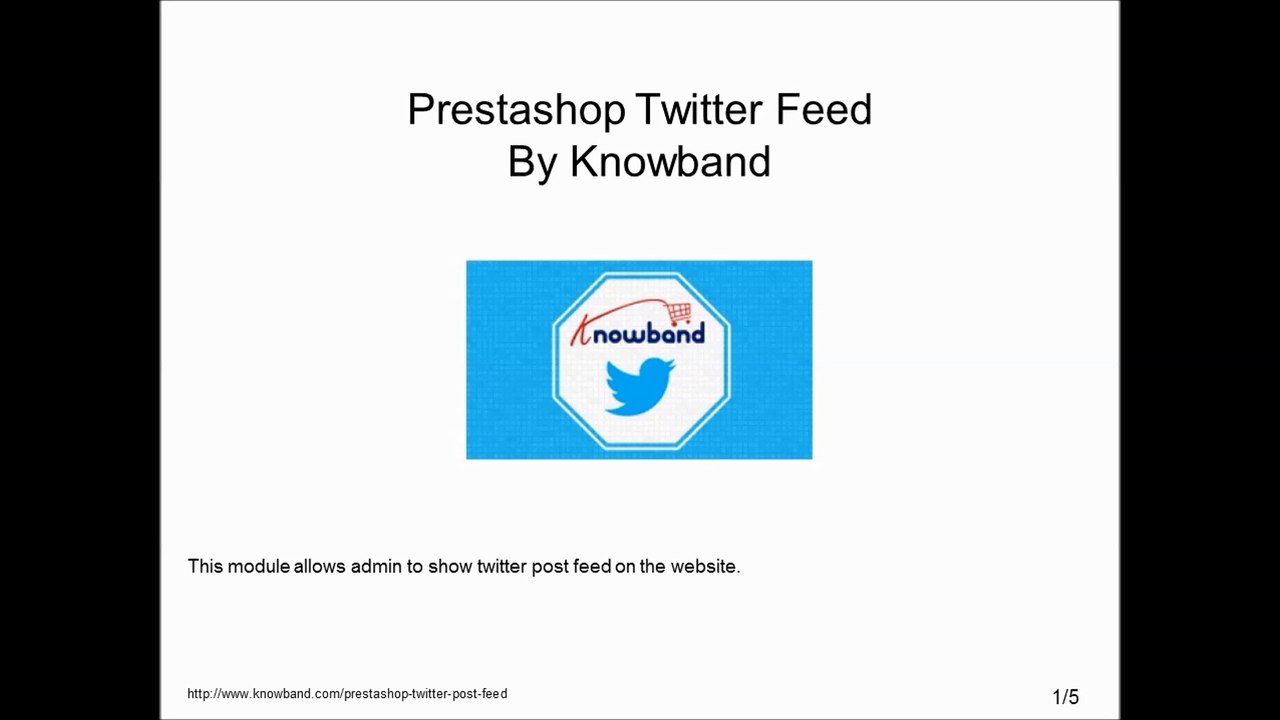 Prestashop Twitter Feed
By Knowband

Knowband

This module allows admin to show twitter post feed on the website.

http://www.knowband.com/prestashop-twitter-post-feed

1/5